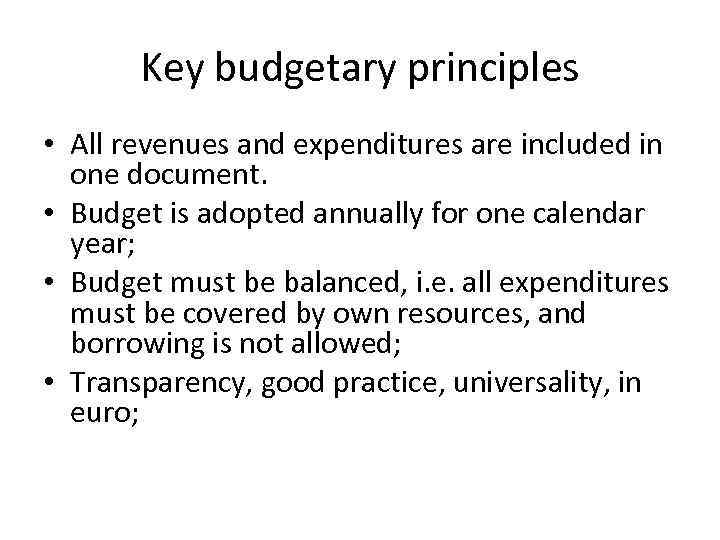 Key budgetary principles

• All revenues and expenditures are included in one document.
• Budget is adopted annually for one calendar year;
• Budget must be balanced, i.e. all expenditures must be covered by own resources, and borrowing is not allowed;
• Transparency, good practice, universality, in euro;